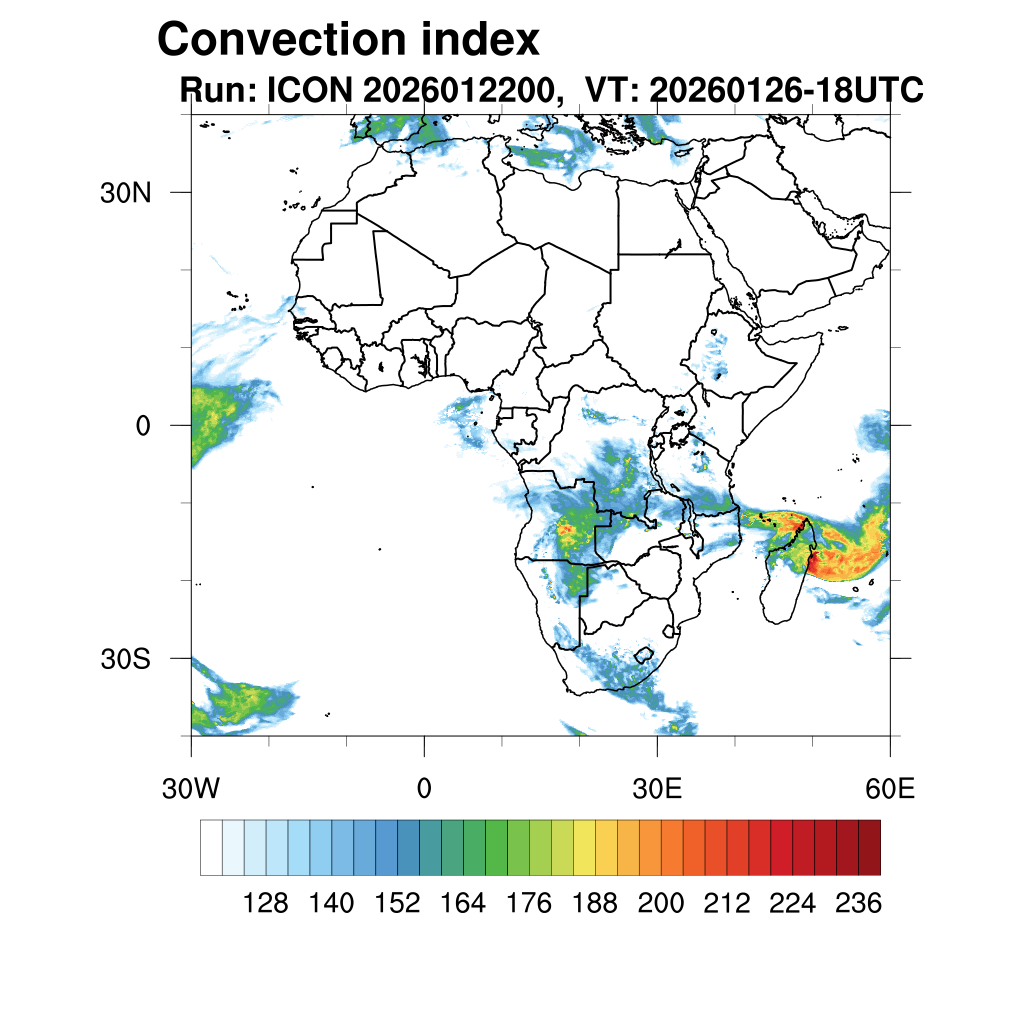 Convection index
Run: ICON 2026012200, VT: 20260126-18UTC

30N
0
30S

30W
0
30E
60E

128 140 152 164 176 188 200 212 224 236